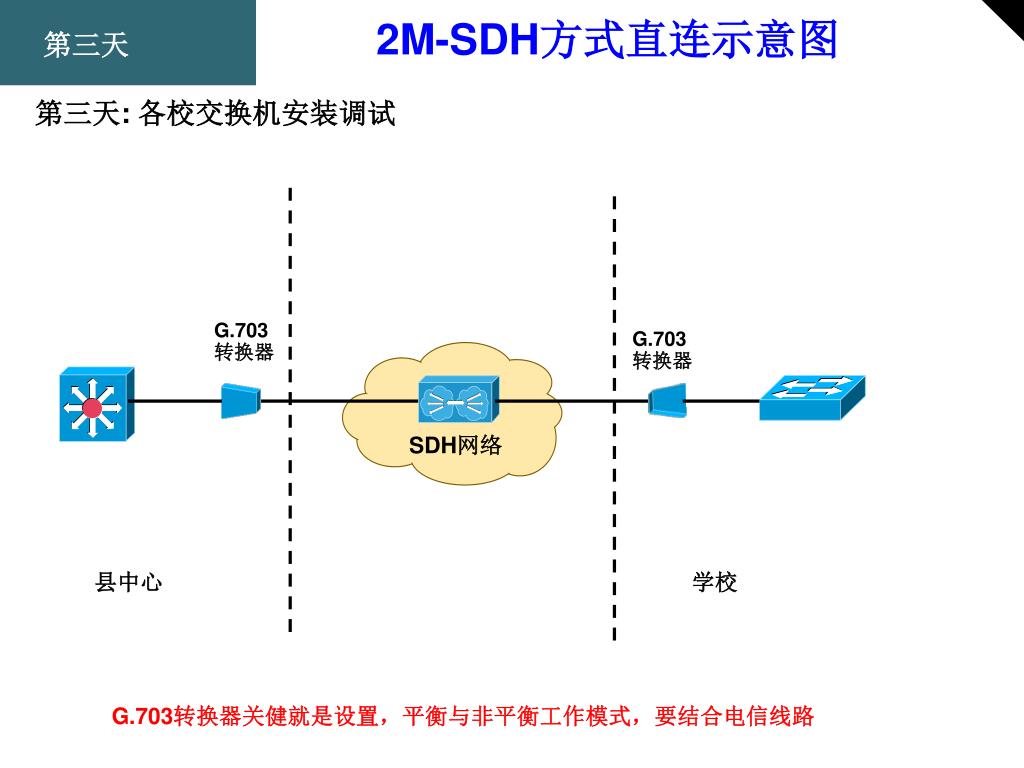 第三天

2M-SDH方式直连示意图

第三天: 各校交换机安装调试

G.703
转换器

G.703
转换器

SDH网络

县中心

学校

G.703转换器关健就是设置，平衡与非平衡工作模式，要结合电信线路